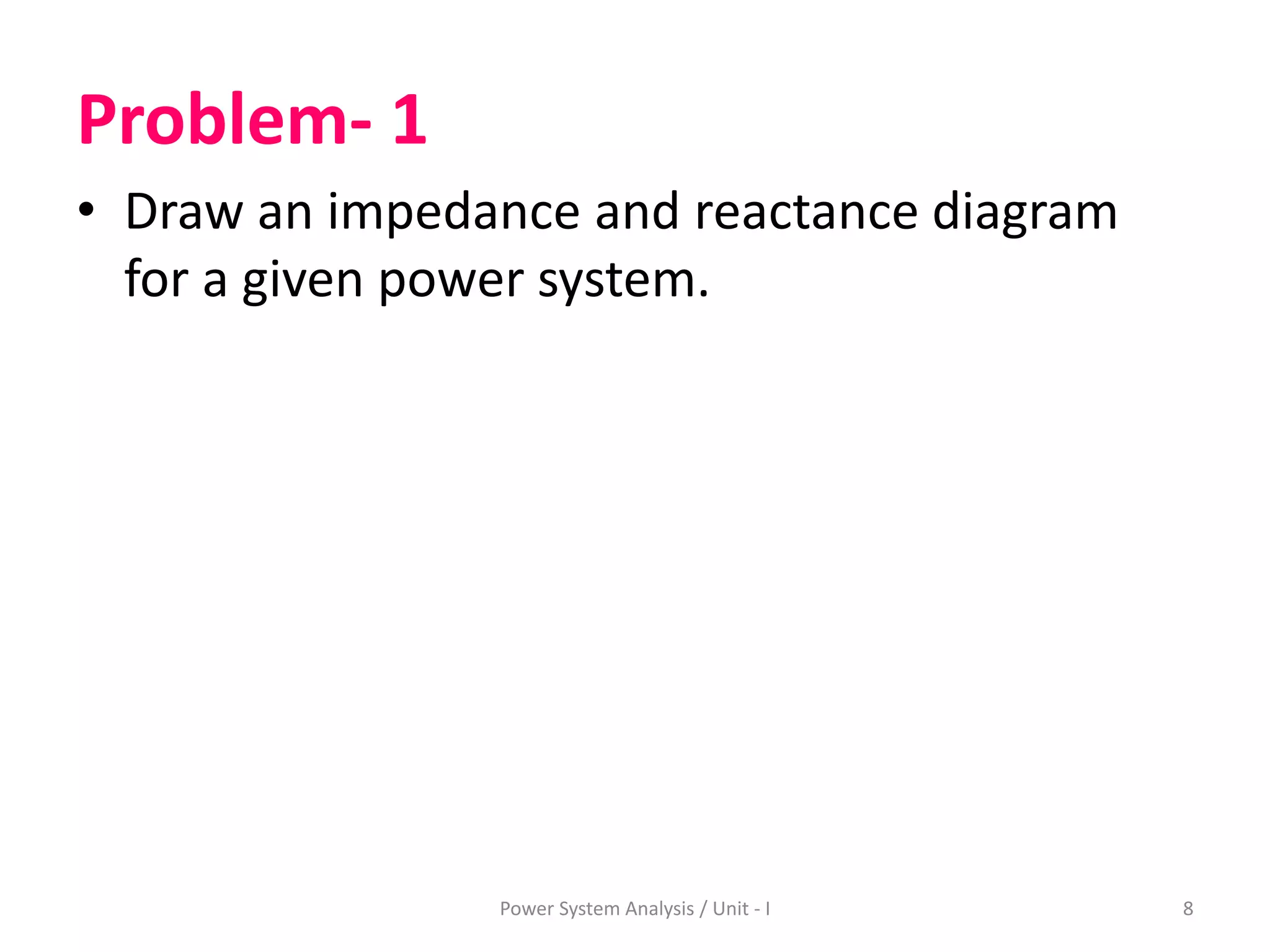 Problem- 1

• Draw an impedance and reactance diagram for a given power system.

Power System Analysis / Unit - I

8